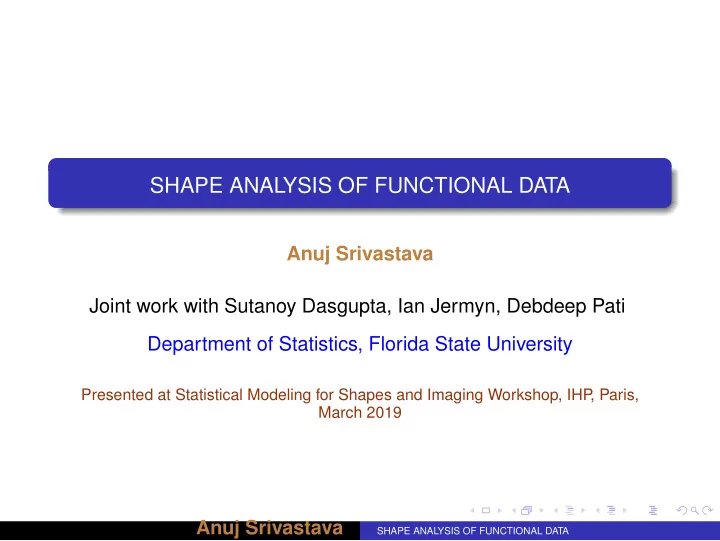 SHAPE ANALYSIS OF FUNCTIONAL DATA

Anuj Srivastava

Joint work with Sutanoy Dasgupta, Ian Jermyn, Debdeep Pati

Department of Statistics, Florida State University

Presented at Statistical Modeling for Shapes and Imaging Workshop, IHP, Paris, March 2019

Anuj Srivastava SHAPE ANALYSIS OF FUNCTIONAL DATA